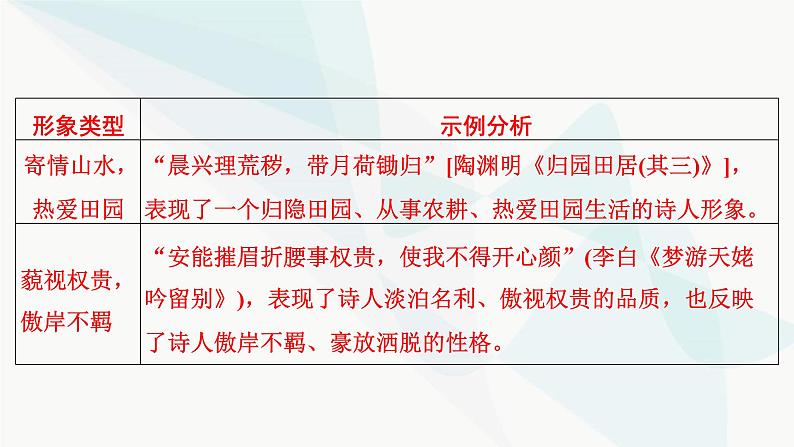 | 形象类型 | 示例分析 |
|---|---|
| 寄情山水，热爱田园 | “晨兴理荒秽，带月荷锄归”[陶渊明《归园田居(其三)》]，表现了一个归隐田园、从事农耕、热爱田园生活的诗人形象。 |
| 藐视权贵，傲岸不羁 | “安能摧眉折腰事权贵，使我不得开心颜”(李白《梦游天姥吟留别》)，表现了诗人淡泊名利、傲视权贵的品质，也反映了诗人傲岸不羁、豪放洒脱的性格。 |